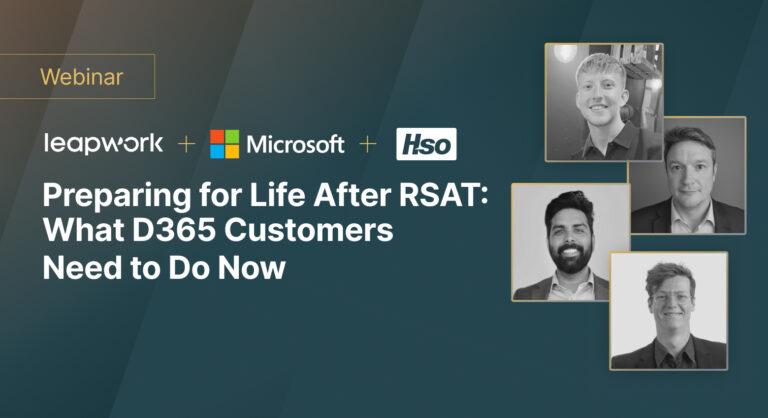 Webinar

leapwork + Microsoft + Hso

Preparing for Life After RSAT: What D365 Customers Need to Do Now